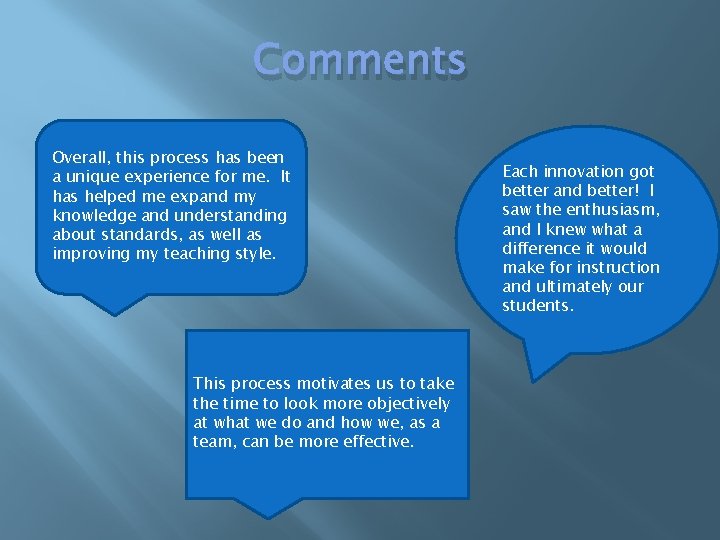 Comments

Overall, this process has been a unique experience for me. It has helped me expand my knowledge and understanding about standards, as well as improving my teaching style.

Each innovation got better and better! I saw the enthusiasm, and I knew what a difference it would make for instruction and ultimately our students.

This process motivates us to take the time to look more objectively at what we do and how we, as a team, can be more effective.